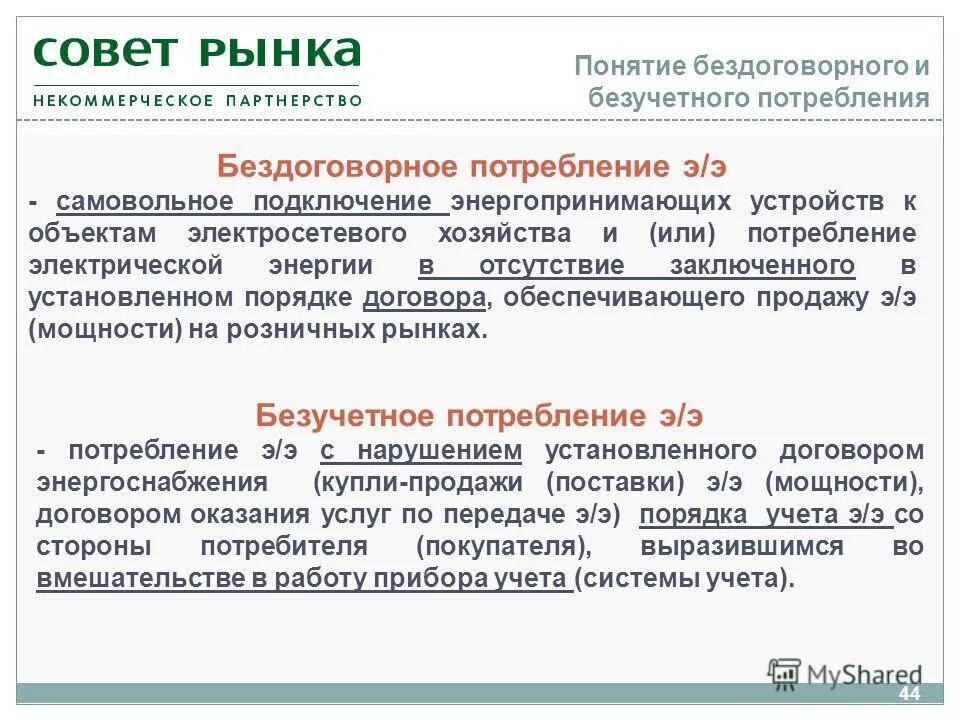 СОВЕТ РЫНКА
НЕКОММЕРЧЕСКОЕ ПАРТНЕРСТВО

Понятие бездоговорного и безучетного потребления

Бездоговорное потребление э/э
- самовольное подключение энергопринимающих устройств к объектам электросетевого хозяйства и (или) потребление электрической энергии в отсутствие заключенного в установленном порядке договора, обеспечивающего продажу э/э (мощности) на розничных рынках.

Безучетное потребление э/э
- потребление э/э с нарушением установленного договором энергоснабжения (купли-продажи (поставки) э/э (мощности), договором оказания услуг по передаче э/э) порядка учета э/э со стороны потребителя (покупателя), выразившимся во вмешательстве в работу прибора учета (системы учета).

MyShared
44